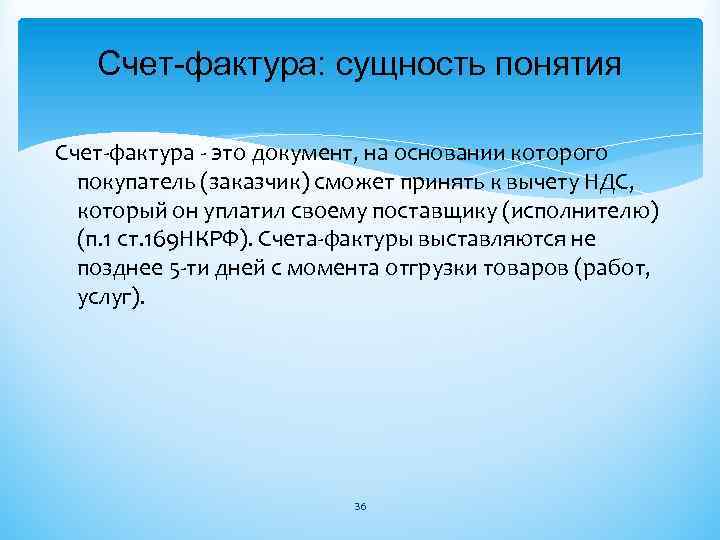 Счет-фактура: сущность понятия

Счет-фактура - это документ, на основании которого покупатель (заказчик) сможет принять к вычету НДС, который он уплатил своему поставщику (исполнителю) (п.1 ст.169НКРФ). Счета-фактуры выставляются не позднее 5-ти дней с момента отгрузки товаров (работ, услуг).

36